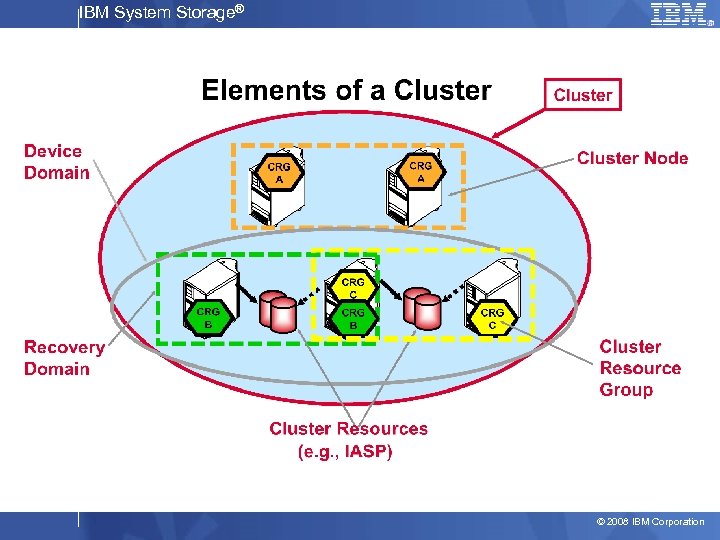 IBM System Storage®

IBM

Elements of a Cluster

Cluster

Device Domain

Cluster Node

CRG A

CRG A

CRG B

CRG C

CRG B

CRG C

Recovery Domain

Cluster Resource Group

Cluster Resources (e.g., IASP)

© 2008 IBM Corporation